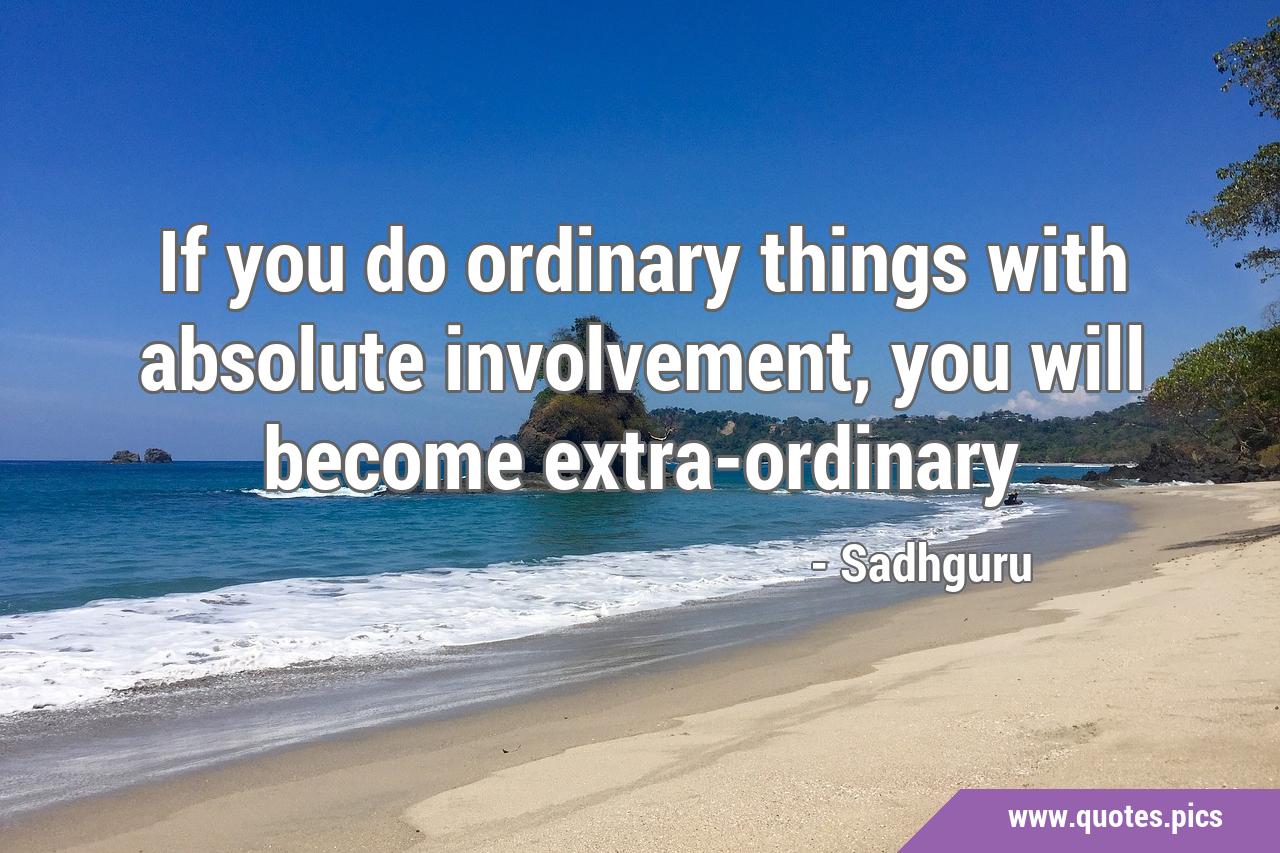 If you do ordinary things with absolute involvement, you will become extra-ordinary

- Sadhguru

www.quotes.pics